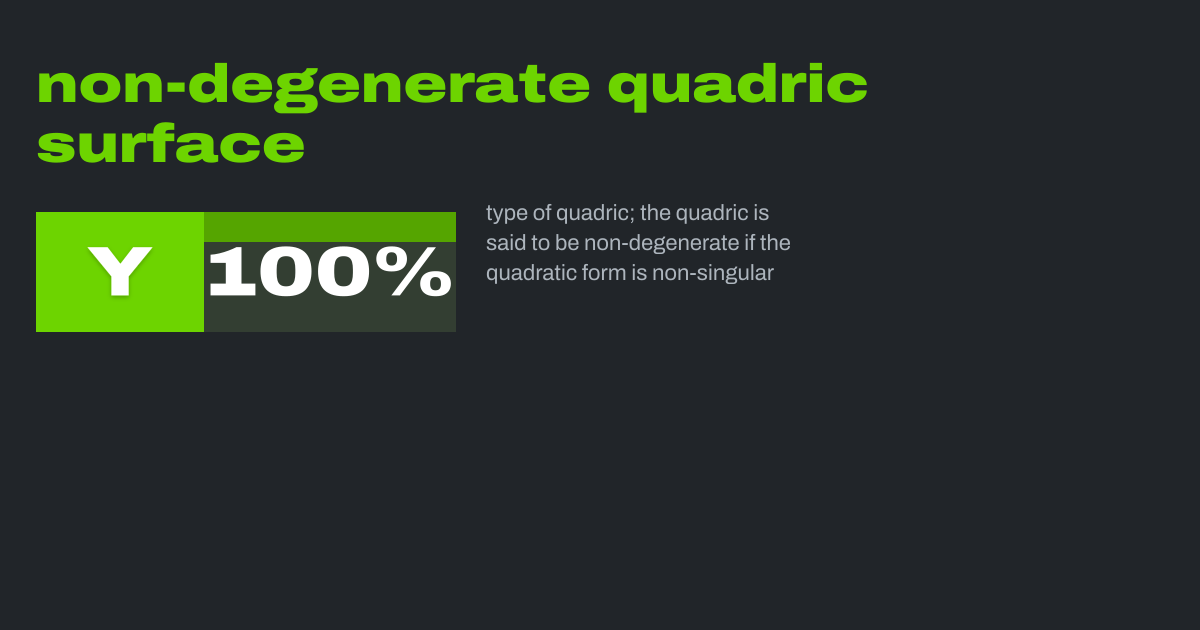 non-degenerate quadric surface

Y 100%

type of quadric; the quadric is said to be non-degenerate if the quadratic form is non-singular